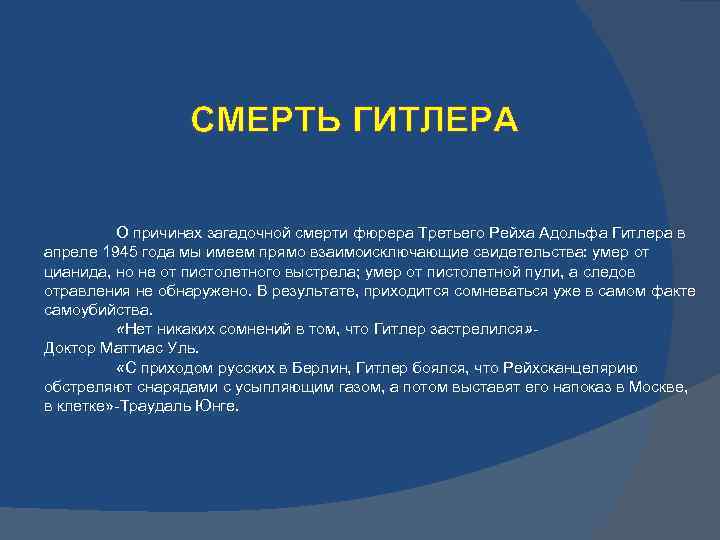 СМЕРТЬ ГИТЛЕРА

О причинах загадочной смерти фюрера Третьего Рейха Адольфа Гитлера в апреле 1945 года мы имеем прямо взаимоисключающие свидетельства: умер от цианида, но не от пистолетного выстрела; умер от пистолетной пули, а следов отравления не обнаружено. В результате, приходится сомневаться уже в самом факте самоубийства.

«Нет никаких сомнений в том, что Гитлер застрелился»- Доктор Маттиас Уль.

«С приходом русских в Берлин, Гитлер боялся, что Рейхсканцелярию обстреляют снарядами с усыпляющим газом, а потом выставят его напоказ в Москве, в клетке»-Траудаль Юнге.